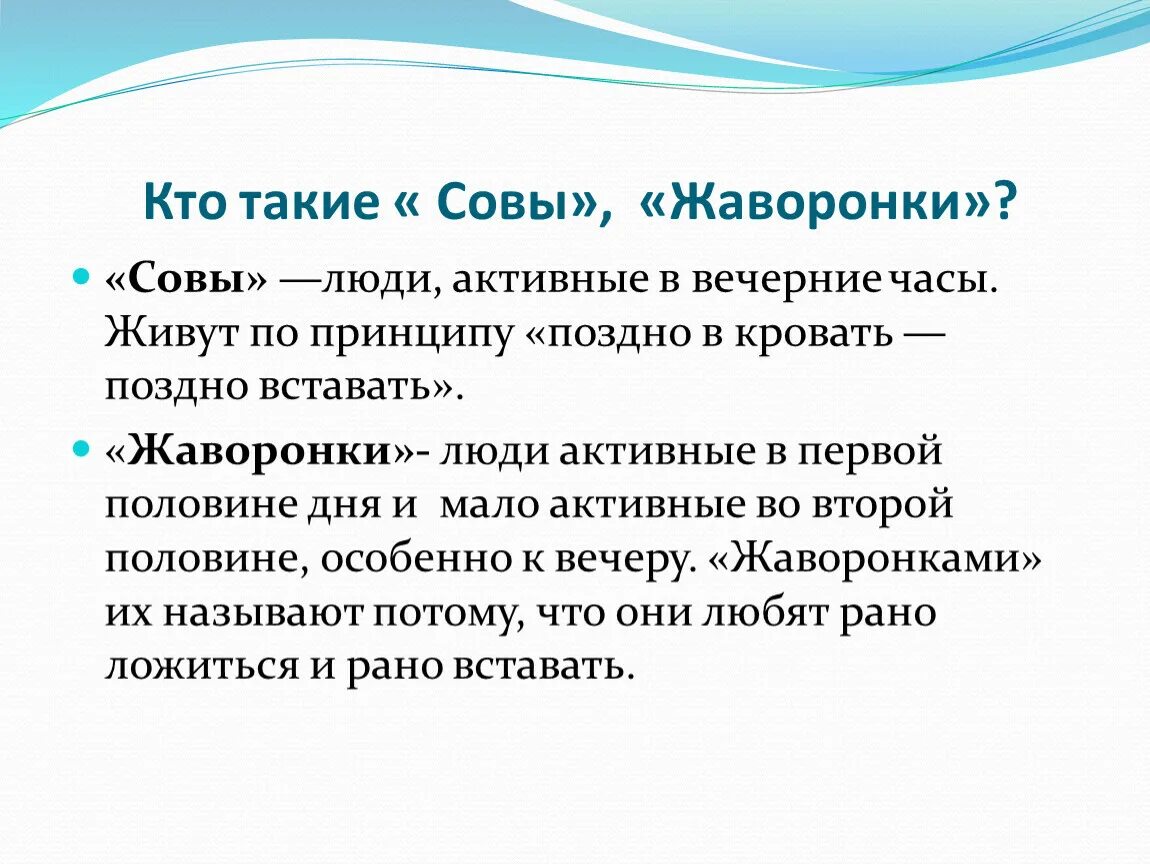 Кто такие « Совы», «Жаворонки»?

«Совы» —люди, активные в вечерние часы. Живут по принципу «поздно в кровать — поздно вставать».

«Жаворонки»- люди активные в первой половине дня и мало активные во второй половине, особенно к вечеру. «Жаворонками» их называют потому, что они любят рано ложиться и рано вставать.